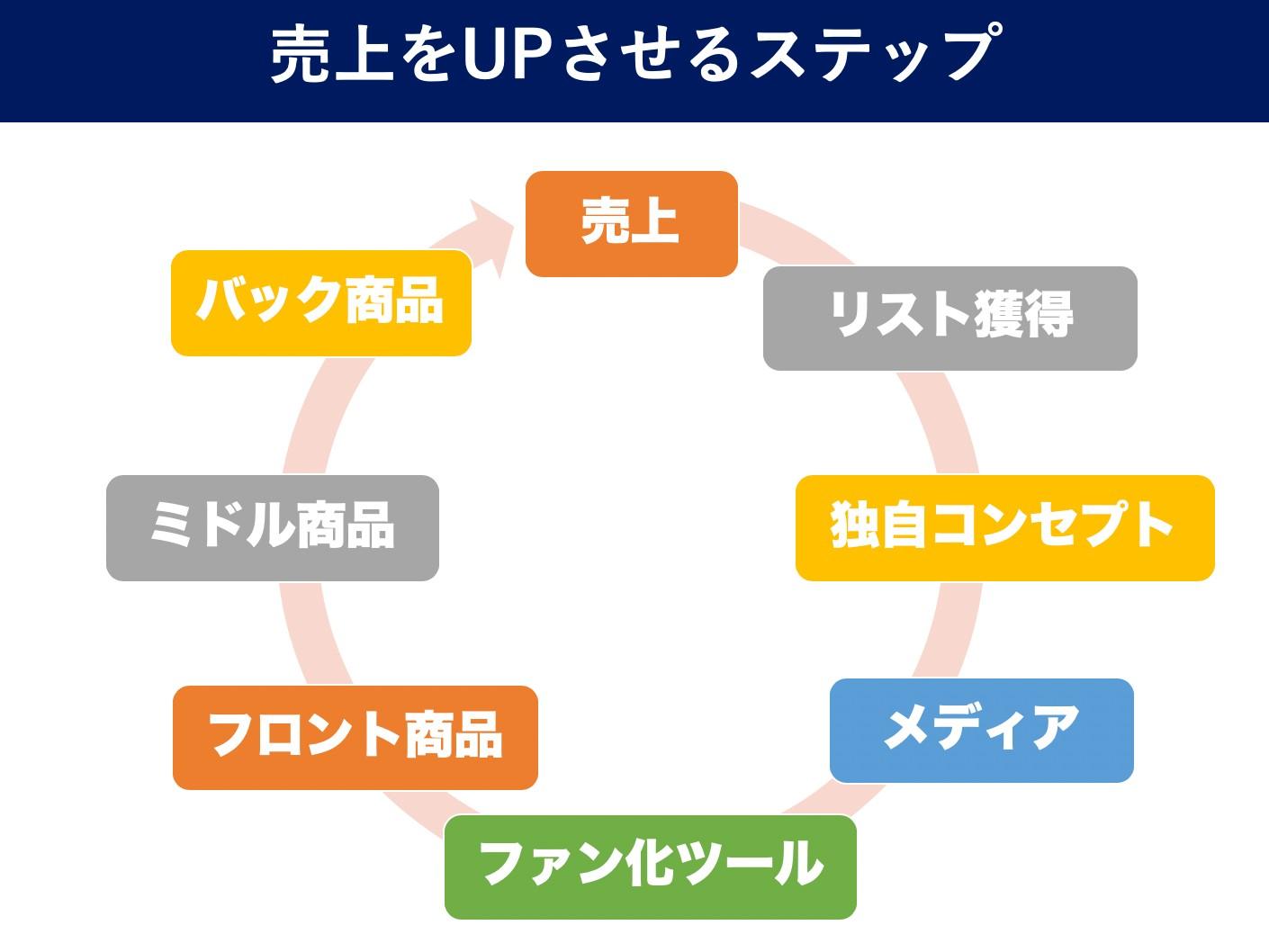 売上をUPさせるステップ

売上

リスト獲得

独自コンセプト

メディア

ファン化ツール

フロント商品

ミドル商品

バック商品